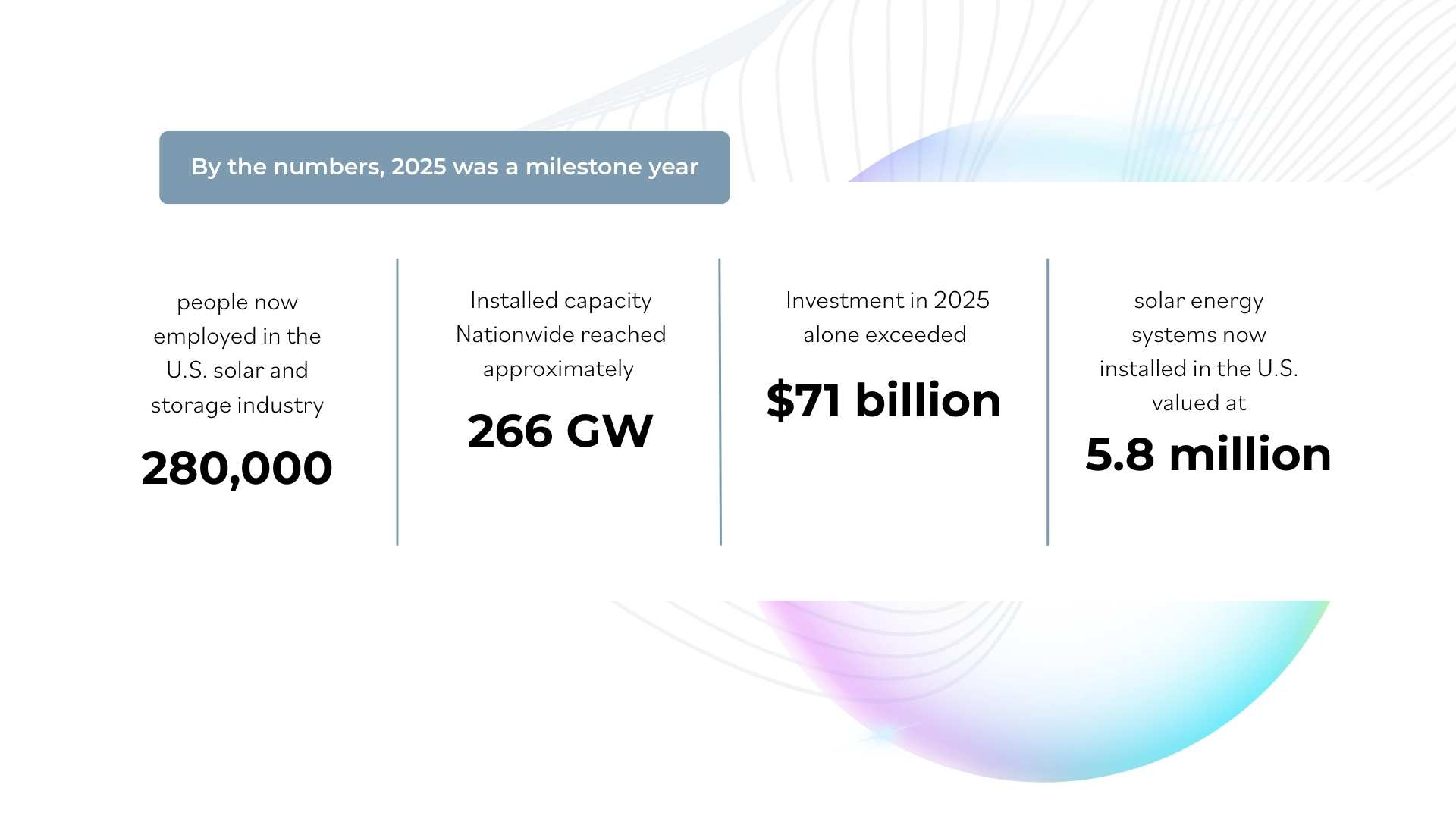 By the numbers, 2025 was a milestone year

people now employed in the U.S. solar and storage industry

280,000

Installed capacity Nationwide reached approximately

266 GW

Investment in 2025 alone exceeded

$71 billion

solar energy systems now installed in the U.S. valued at

5.8 million